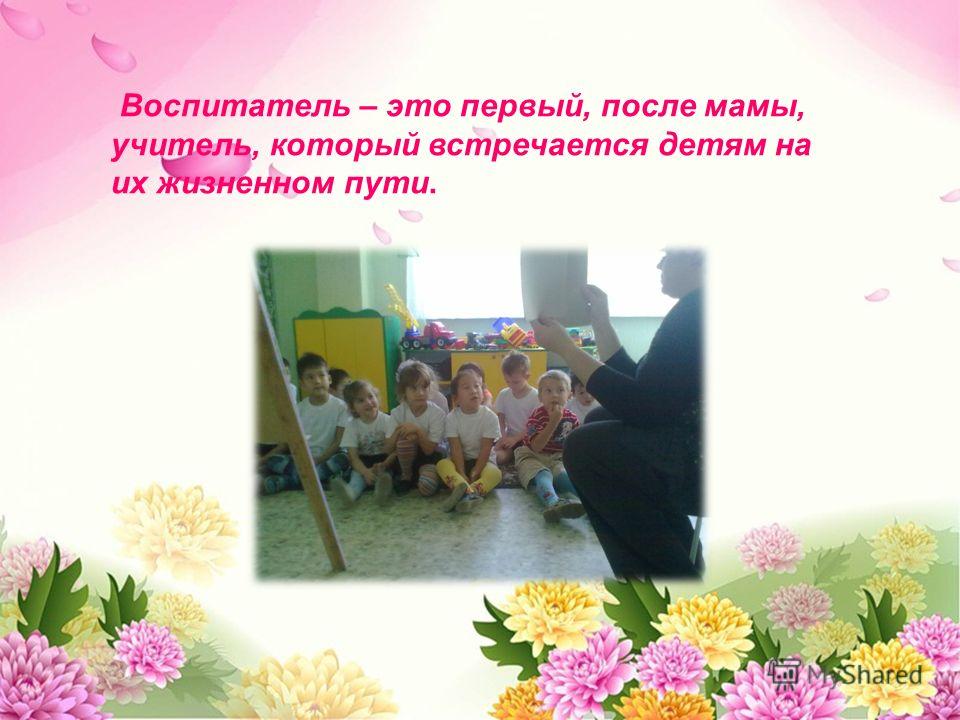 Воспитатель – это первый, после мамы, учитель, который встречается детям на их жизненном пути.

MyShared